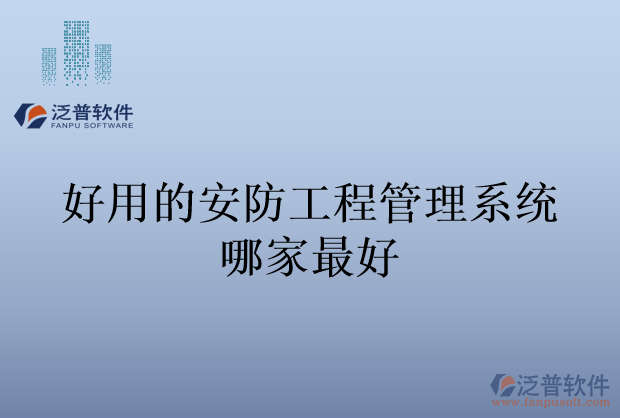 泛普软件
FANPU SOFTWARE

好用的安防工程管理系统哪家最好

泛普软件
www.fanpusoft.com